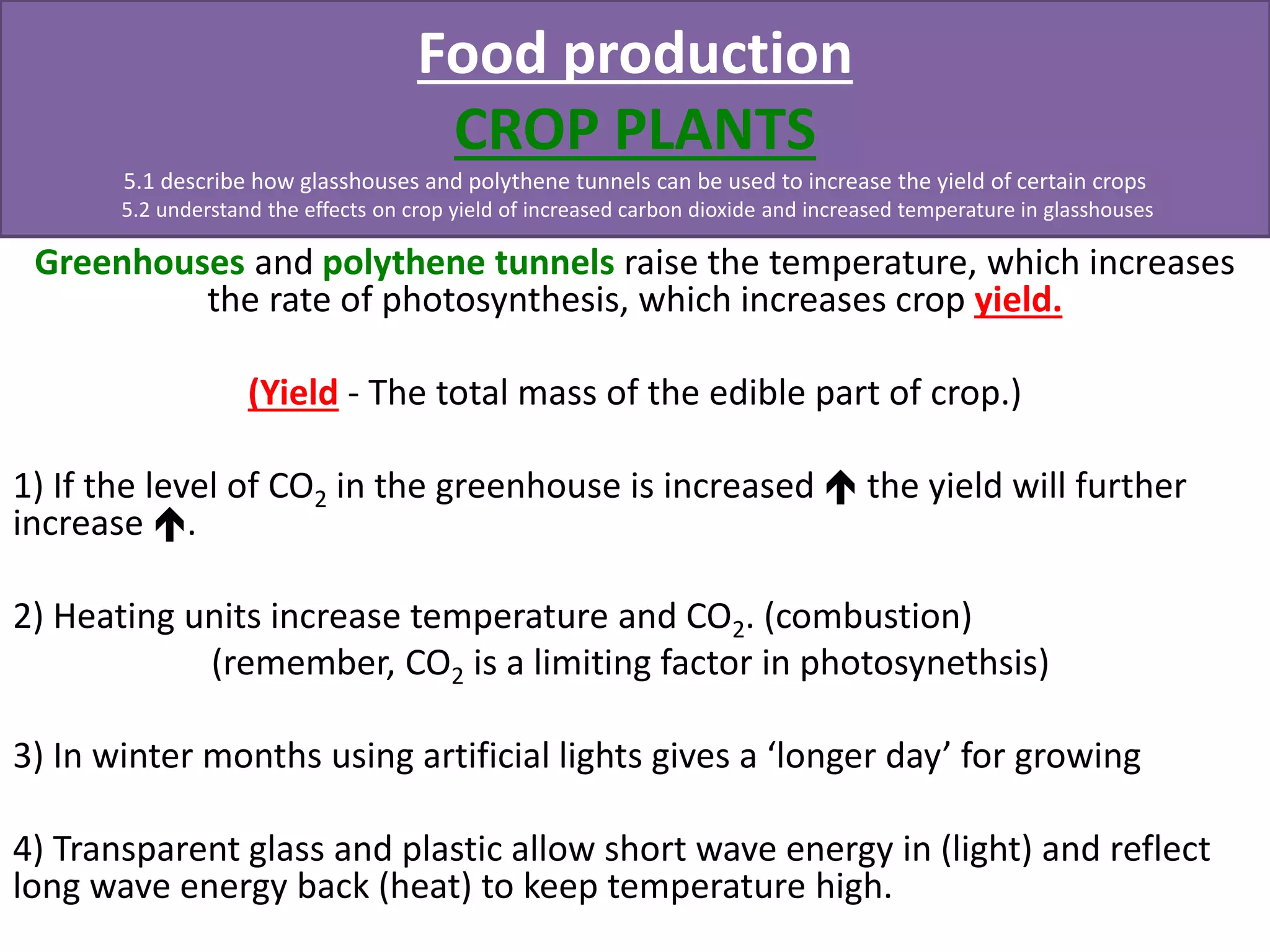 Food production

CROP PLANTS

5.1 describe how glasshouses and polythene tunnels can be used to increase the yield of certain crops
5.2 understand the effects on crop yield of increased carbon dioxide and increased temperature in glasshouses

Greenhouses and polythene tunnels raise the temperature, which increases the rate of photosynthesis, which increases crop yield.

(Yield - The total mass of the edible part of crop.)

1) If the level of $CO_2$ in the greenhouse is increased ↑ the yield will further increase ↑.

2) Heating units increase temperature and $CO_2$. (combustion)
(remember, $CO_2$ is a limiting factor in photosynethsis)

3) In winter months using artificial lights gives a ‘longer day’ for growing

4) Transparent glass and plastic allow short wave energy in (light) and reflect long wave energy back (heat) to keep temperature high.